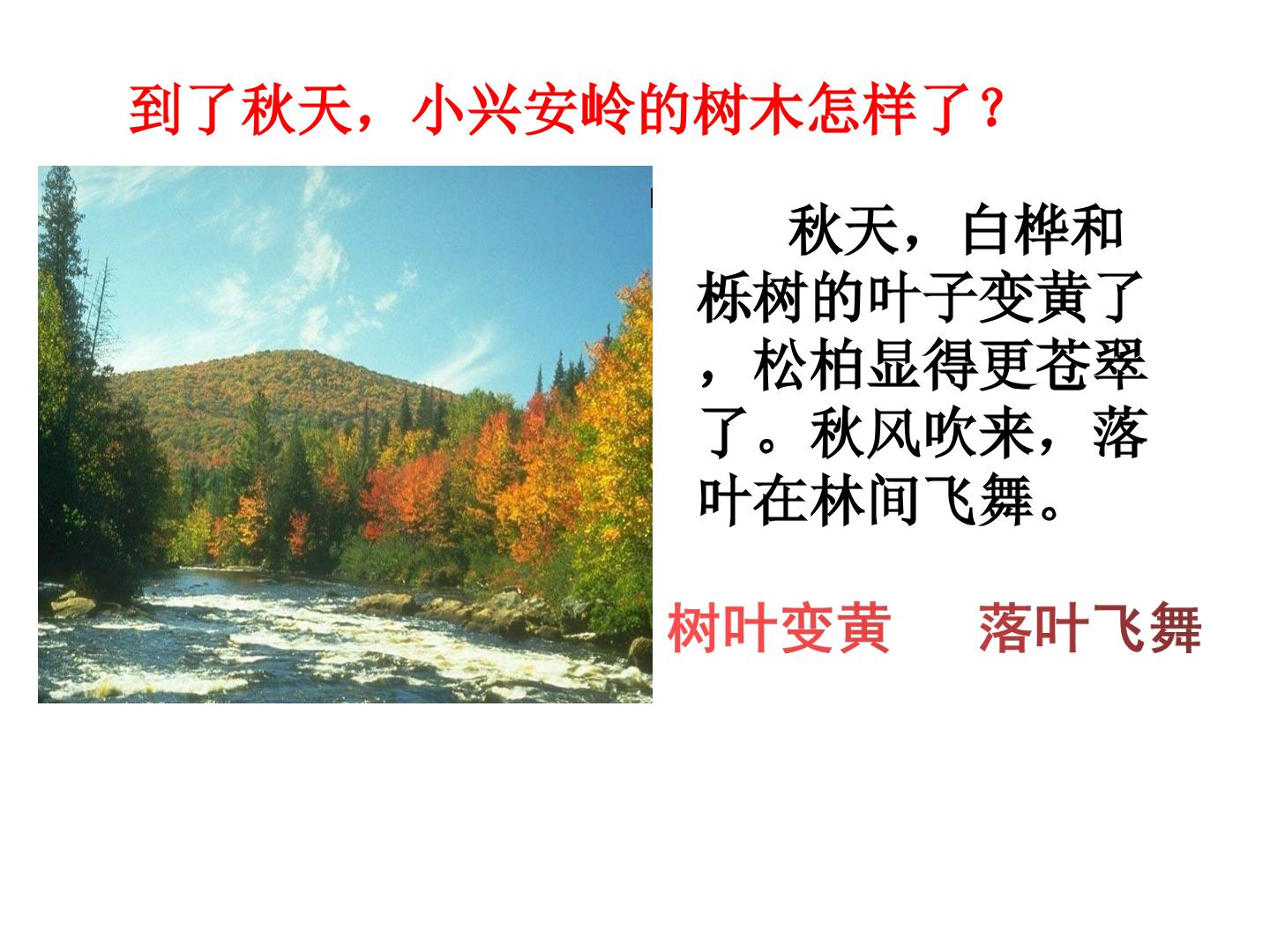 到了秋天，小兴安岭的树木怎样了？

秋天，白桦和栎树的叶子变黄了，松柏显得更苍翠了。秋风吹来，落叶在林间飞舞。

树叶变黄　落叶飞舞